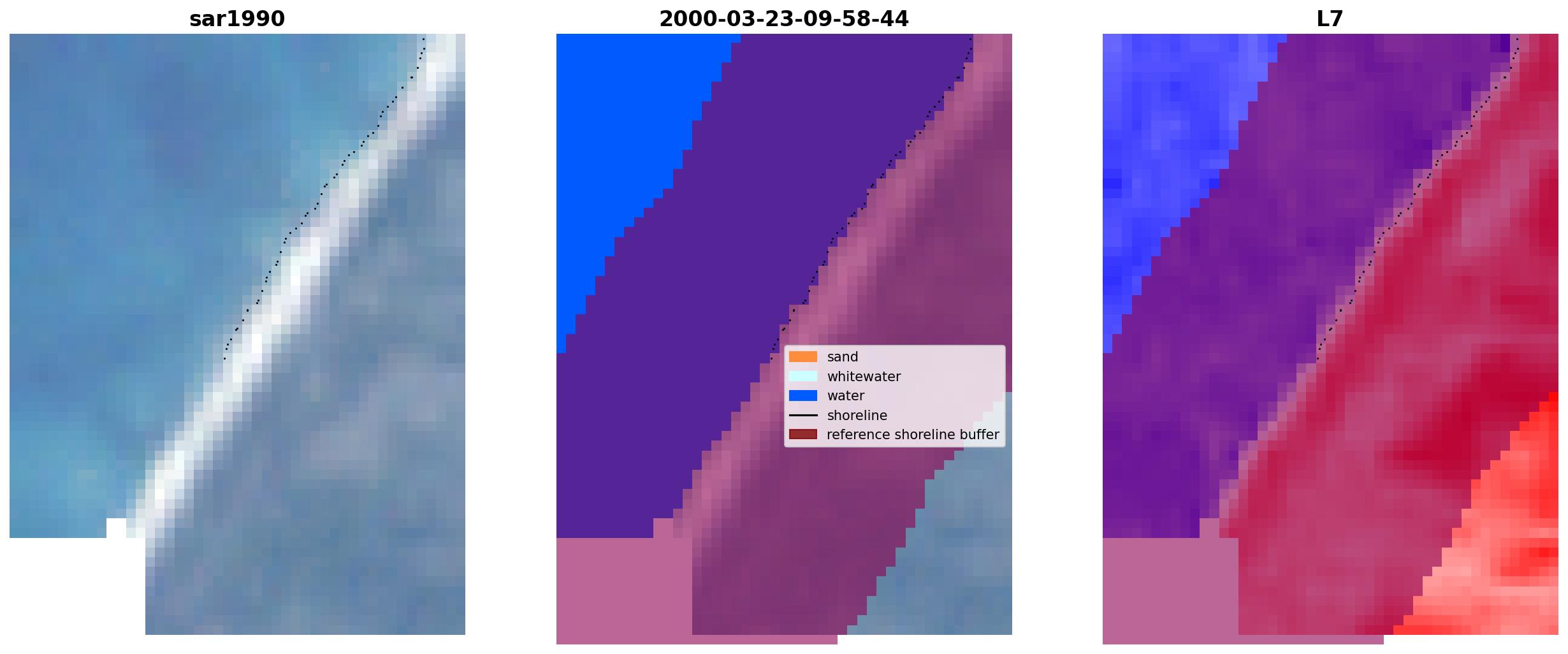 sar1990

2000-03-23-09-58-44

sand
whitewater
water
shoreline
reference shoreline buffer

L7